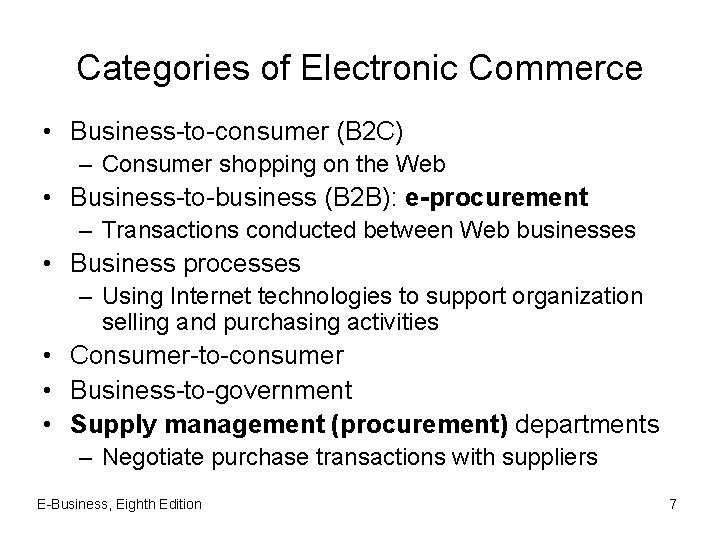 Categories of Electronic Commerce

• Business-to-consumer (B2C)
  – Consumer shopping on the Web
• Business-to-business (B2B): e-procurement
  – Transactions conducted between Web businesses
• Business processes
  – Using Internet technologies to support organization selling and purchasing activities
• Consumer-to-consumer
• Business-to-government
• Supply management (procurement) departments
  – Negotiate purchase transactions with suppliers

E-Business, Eighth Edition

7